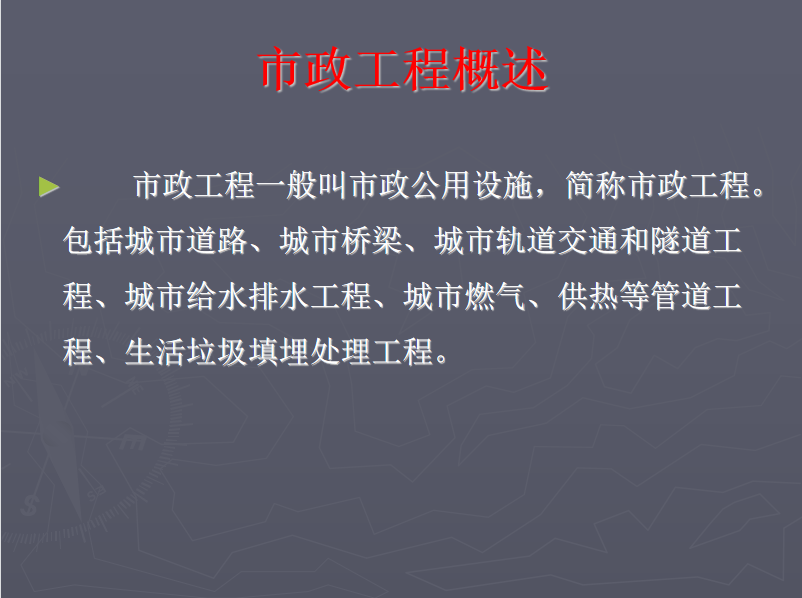 市政工程概述

► 市政工程一般叫市政公用设施，简称市政工程。包括城市道路、城市桥梁、城市轨道交通和隧道工程、城市给水排水工程、城市燃气、供热等管道工程、生活垃圾填埋处理工程。